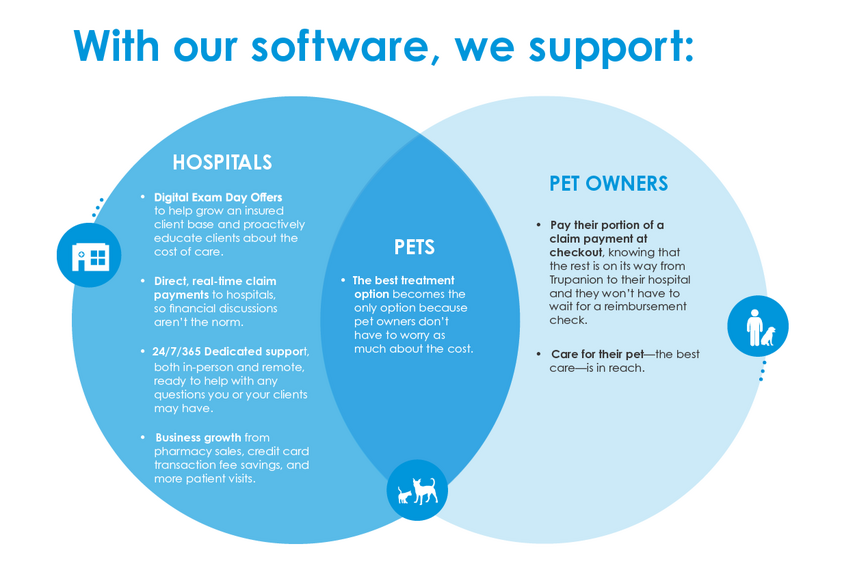 With our software, we support:

HOSPITALS

• Digital Exam Day Offers to help grow an insured client base and proactively educate clients about the cost of care.

• Direct, real-time claim payments to hospitals, so financial discussions aren't the norm.

• 24/7/365 Dedicated support, both in-person and remote, ready to help with any questions you or your clients may have.

• Business growth from pharmacy sales, credit card transaction fee savings, and more patient visits.

PETS

• The best treatment option becomes the only option because pet owners don't have to worry as much about the cost.

PET OWNERS

• Pay their portion of a claim payment at checkout, knowing that the rest is on its way from Trupanion to their hospital and they won't have to wait for a reimbursement check.

• Care for their pet—the best care—is in reach.